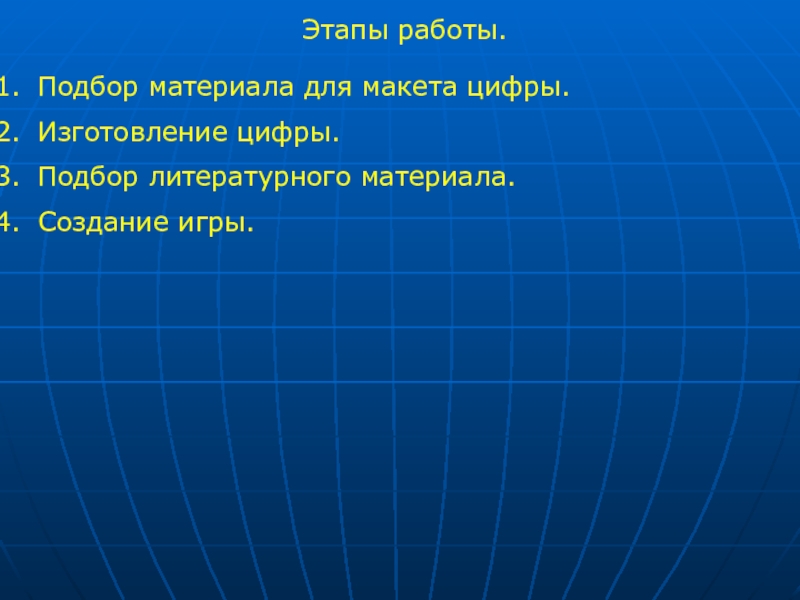 Этапы работы.

1. Подбор материала для макета цифры.
2. Изготовление цифры.
3. Подбор литературного материала.
4. Создание игры.